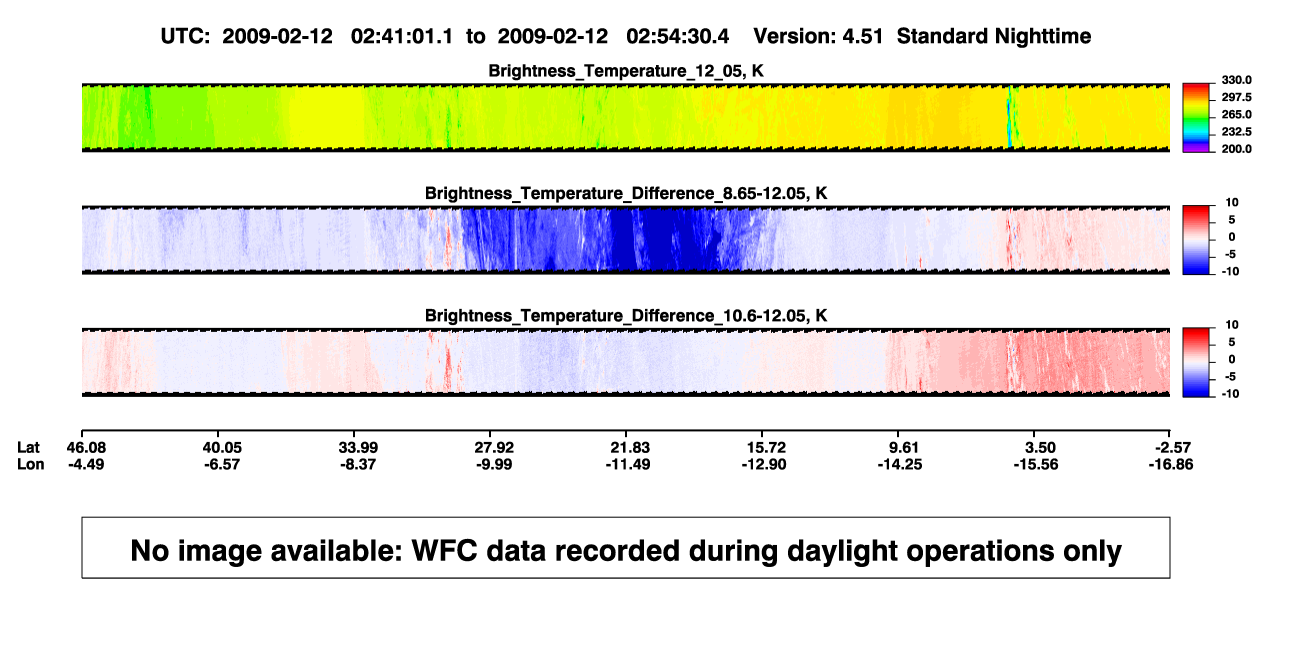 UTC: 2009-02-12 02:41:01.1 to 2009-02-12 02:54:30.4 Version: 4.51 Standard Nighttime

Brightness_Temperature_12_05, K

330.0
297.5
265.0
232.5
200.0

Brightness_Temperature_Difference_8.65-12.05, K

10
5
0
-5
-10

Brightness_Temperature_Difference_10.6-12.05, K

10
5
0
-5
-10

| Lat | 46.08 | 40.05 | 33.99 | 27.92 | 21.83 | 15.72 | 9.61 | 3.50 | -2.57 |
|---|---|---|---|---|---|---|---|---|---|
| Lon | -4.49 | -6.57 | -8.37 | -9.99 | -11.49 | -12.90 | -14.25 | -15.56 | -16.86 |

No image available: WFC data recorded during daylight operations only